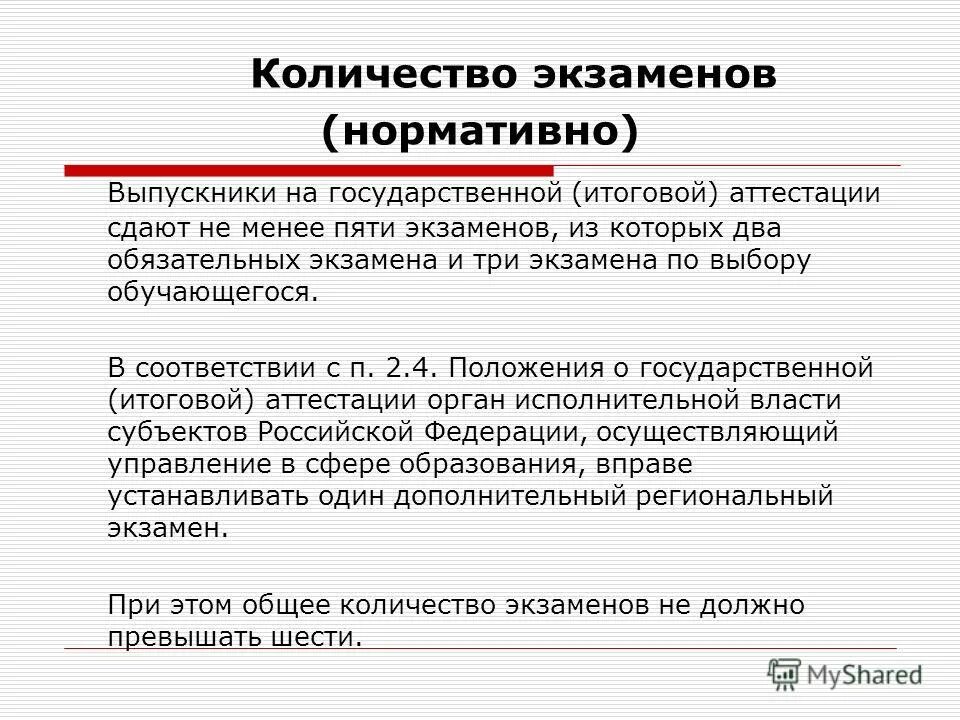 Количество экзаменов (нормативно)

Выпускники на государственной (итоговой) аттестации сдают не менее пяти экзаменов, из которых два обязательных экзамена и три экзамена по выбору обучающегося.

В соответствии с п. 2.4. Положения о государственной (итоговой) аттестации орган исполнительной власти субъектов Российской Федерации, осуществляющий управление в сфере образования, вправе устанавливать один дополнительный региональный экзамен.

При этом общее количество экзаменов не должно превышать шести.

MyShared